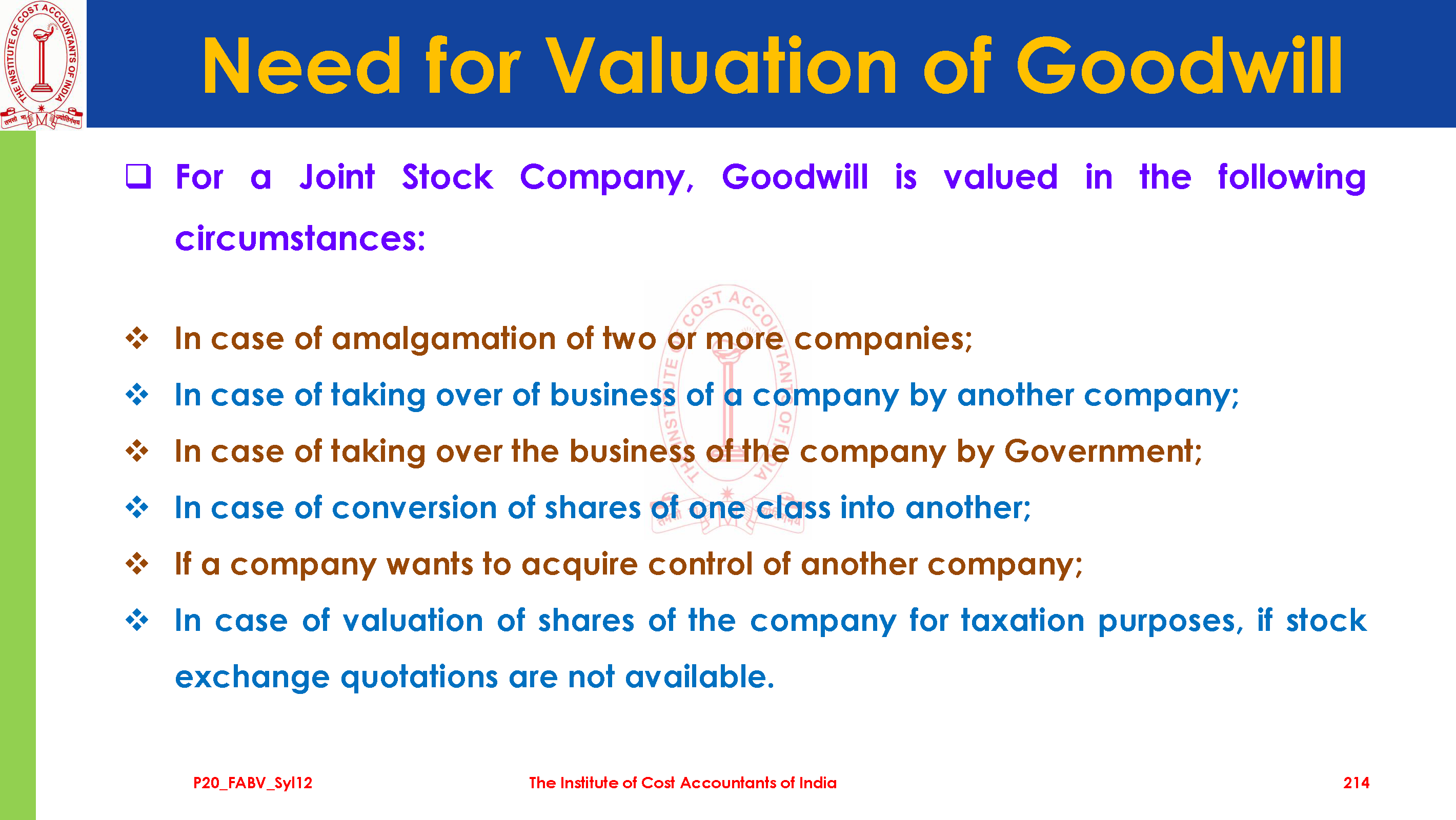 THE INSTITUTE OF COST ACCOUNTANTS OF INDIA

Need for Valuation of Goodwill

❑ For a Joint Stock Company, Goodwill is valued in the following circumstances:

❖ In case of amalgamation of two or more companies;

❖ In case of taking over of business of a company by another company;

❖ In case of taking over the business of the company by Government;

❖ In case of conversion of shares of one class into another;

❖ If a company wants to acquire control of another company;

❖ In case of valuation of shares of the company for taxation purposes, if stock exchange quotations are not available.

P20_FABV_Syl12 The Institute of Cost Accountants of India 214